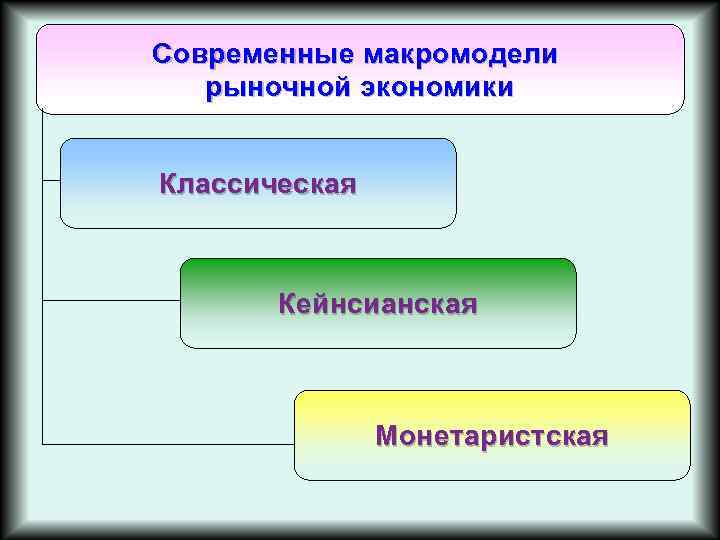 Современные макромодели рыночной экономики

Классическая

Кейнсианская

Монетаристская